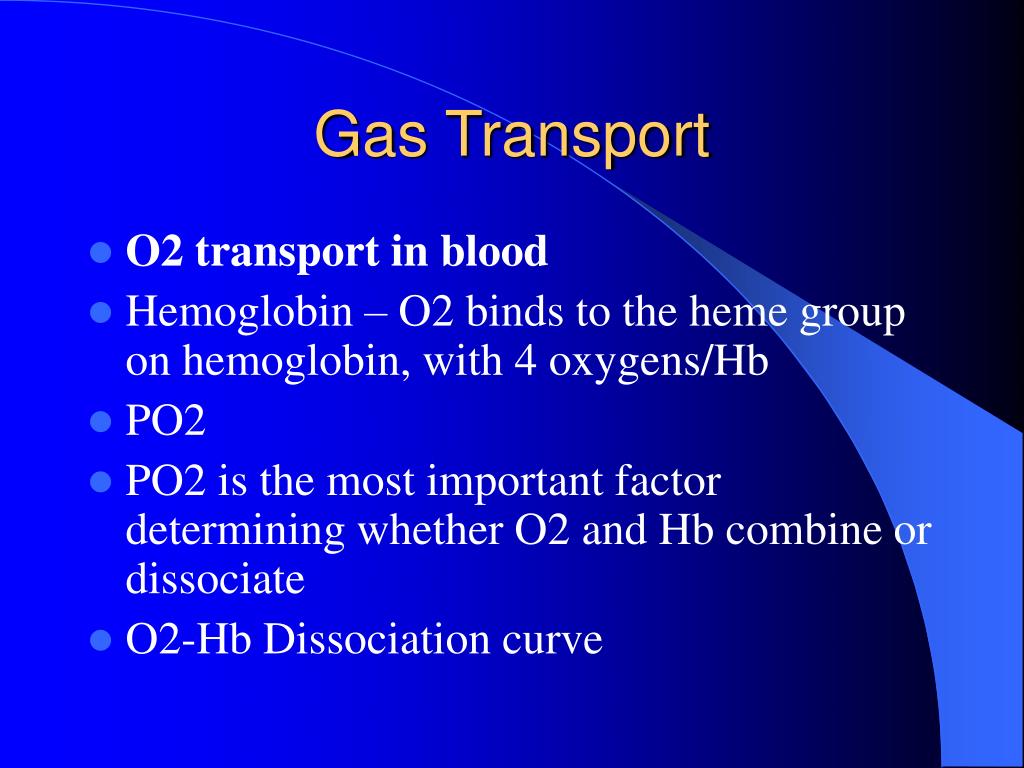 Gas Transport

- O2 transport in blood
- Hemoglobin – O2 binds to the heme group on hemoglobin, with 4 oxygens/Hb
- PO2
- PO2 is the most important factor determining whether O2 and Hb combine or dissociate
- O2-Hb Dissociation curve